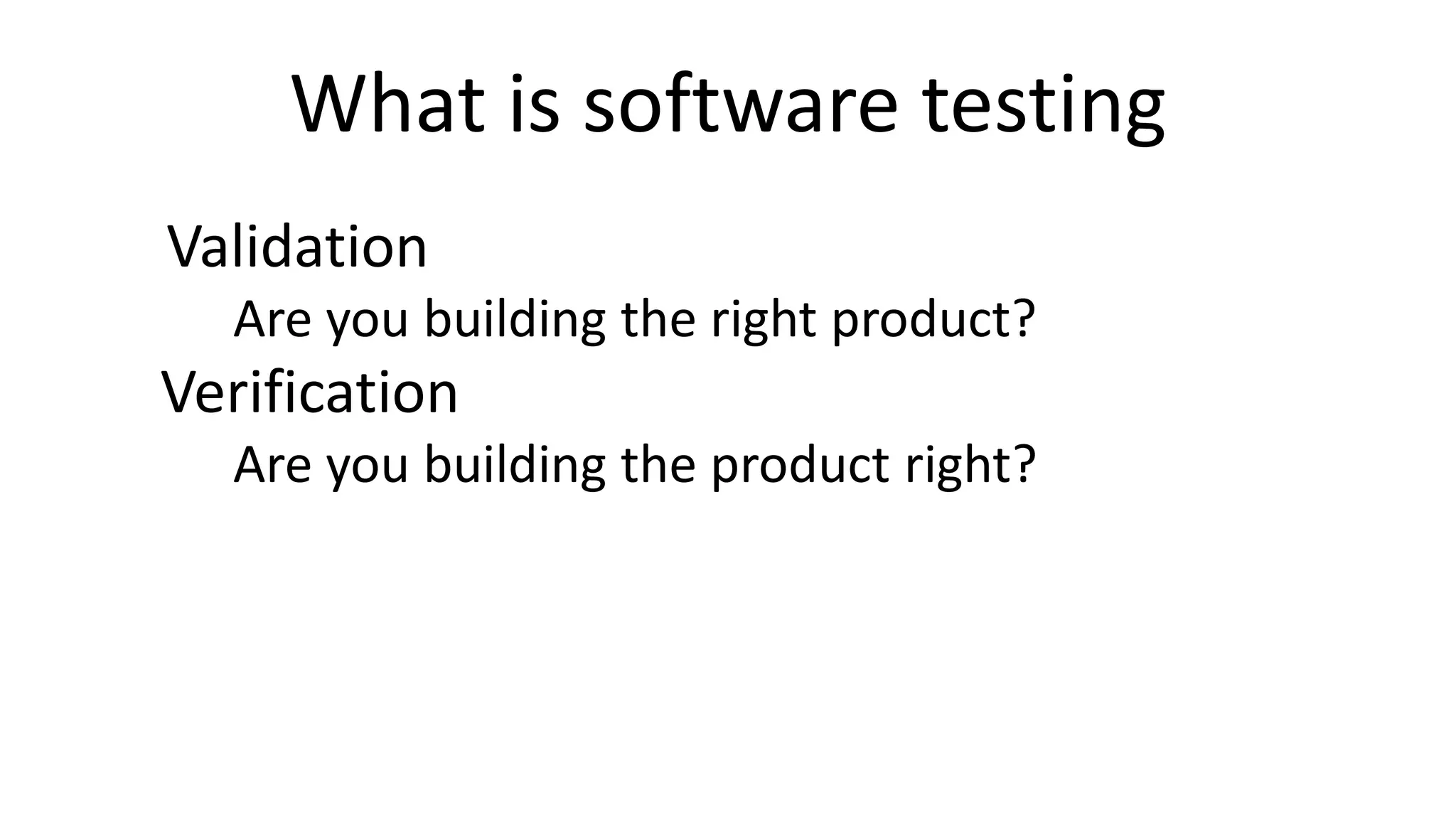 What is software testing

Validation

Are you building the right product?

Verification

Are you building the product right?